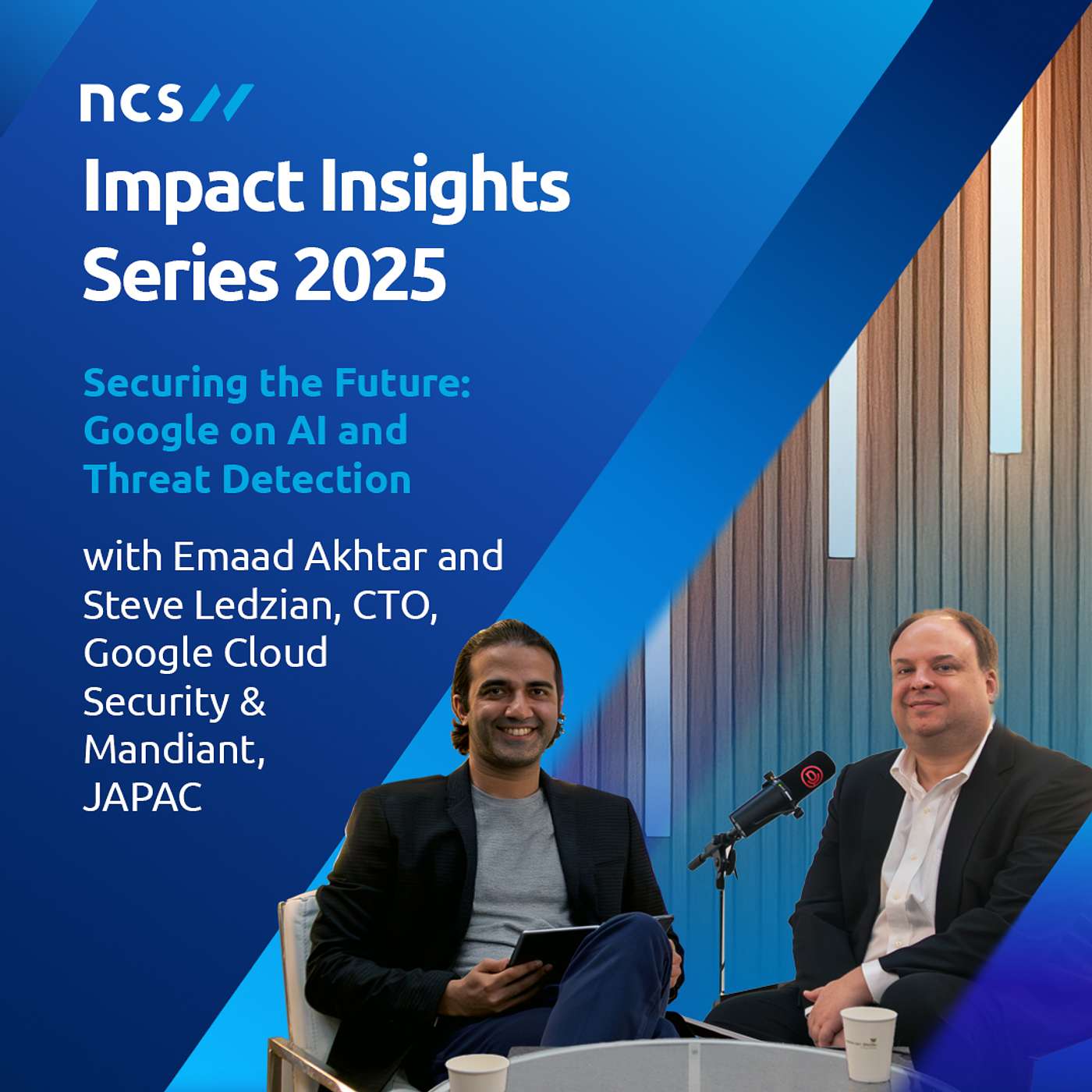 ncs

Impact Insights Series 2025

Securing the Future: Google on AI and Threat Detection

with Emaad Akhtar and Steve Ledzian, CTO, Google Cloud Security & Mandiant, JAPAC